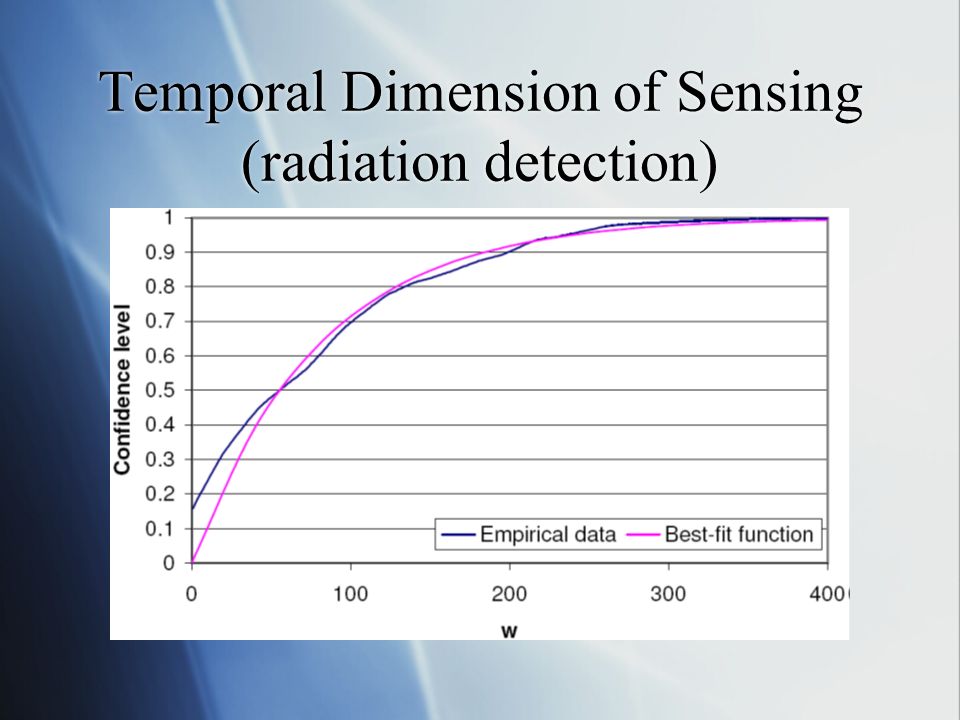 Temporal Dimension of Sensing (radiation detection)

Confidence level

1
0.9
0.8
0.7
0.6
0.5
0.4
0.3
0.2
0.1
0

Empirical data
Best-fit function

0
100
200
300
400

w